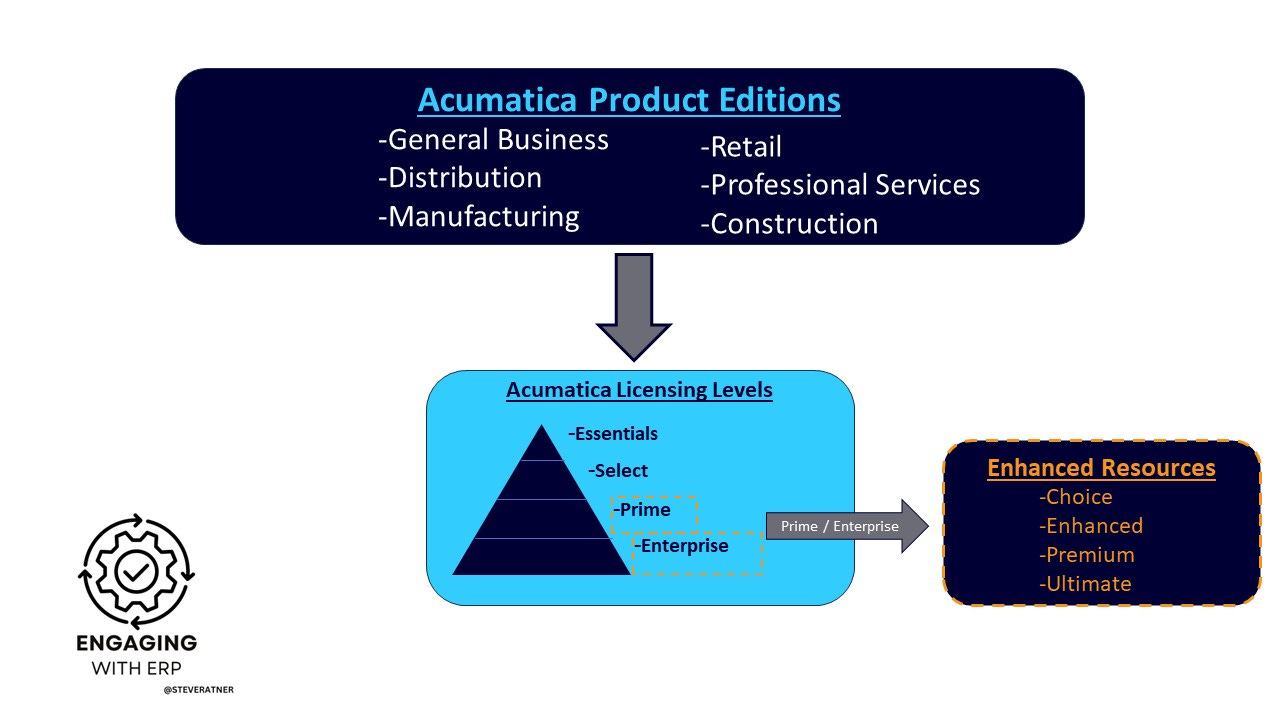 Acumatica Product Editions
-General Business
-Distribution
-Manufacturing
-Retail
-Professional Services
-Construction

Acumatica Licensing Levels
-Essentials
-Select
-Prime
-Enterprise

Prime / Enterprise

Enhanced Resources
-Choice
-Enhanced
-Premium
-Ultimate

ENGAGING
WITH ERP
@STEVERATNER